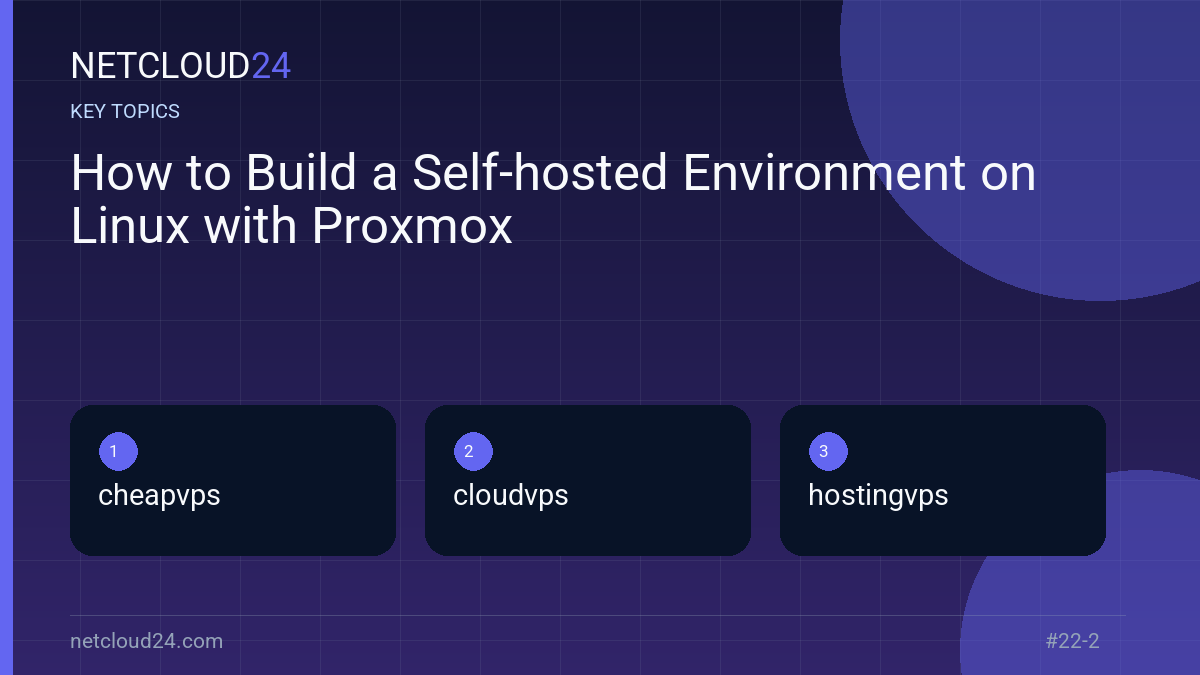 NETCLOUD24

KEY TOPICS

How to Build a Self-hosted Environment on Linux with Proxmox

1
cheapvps

2
cloudvps

3
hostingvps

netcloud24.com

#22-2